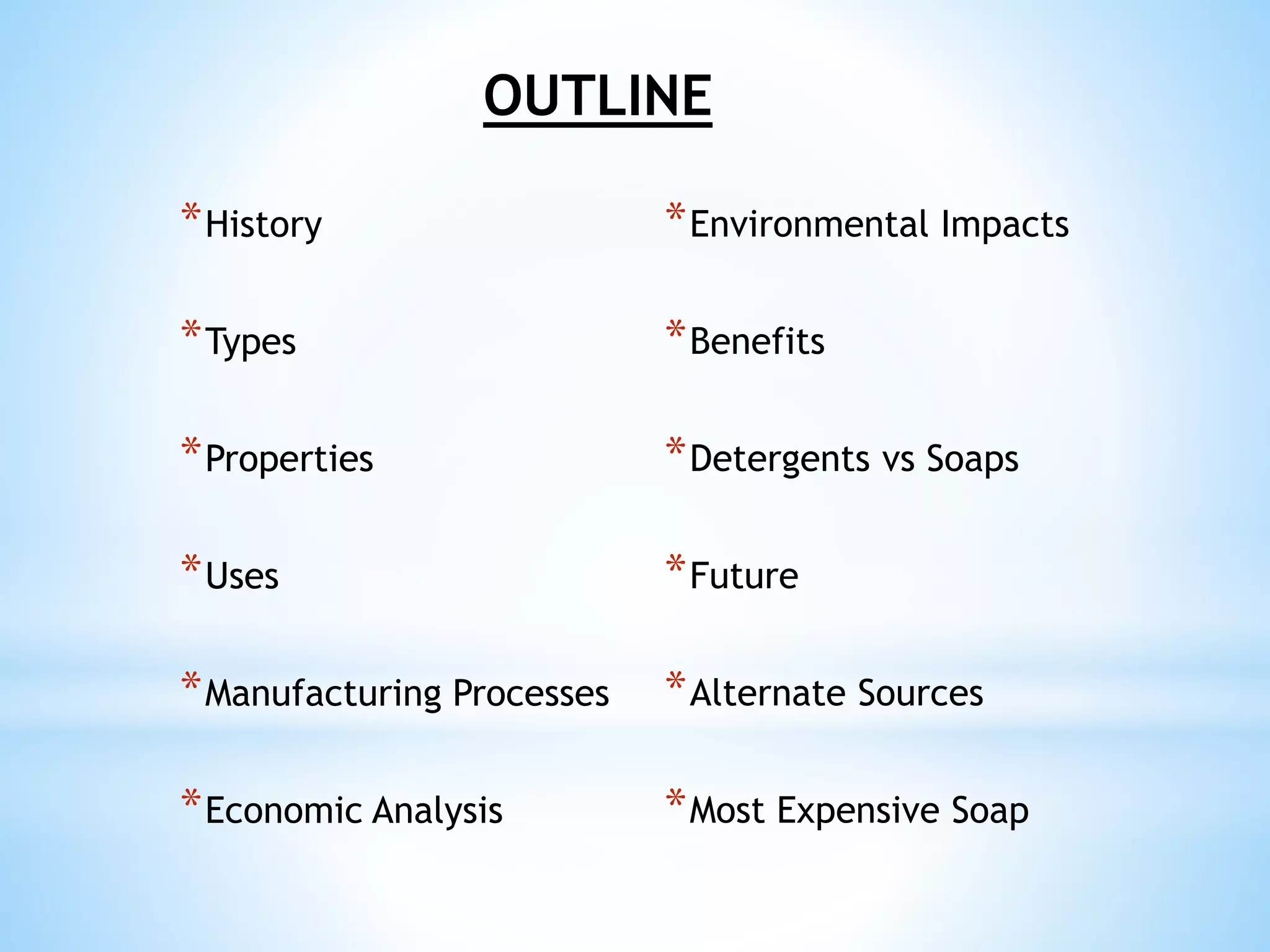 OUTLINE

* History
* Types
* Properties
* Uses
* Manufacturing Processes
* Economic Analysis

* Environmental Impacts
* Benefits
* Detergents vs Soaps
* Future
* Alternate Sources
* Most Expensive Soap